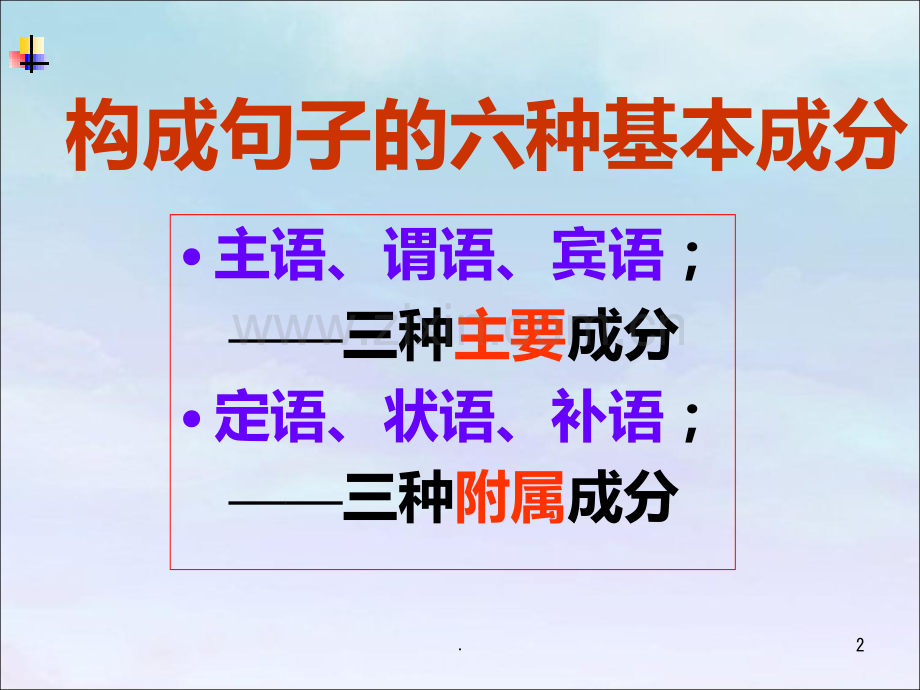 构成句子的六种基本成分

• 主语、谓语、宾语；
——三种主要成分

• 定语、状语、补语；
——三种附属成分

.

2